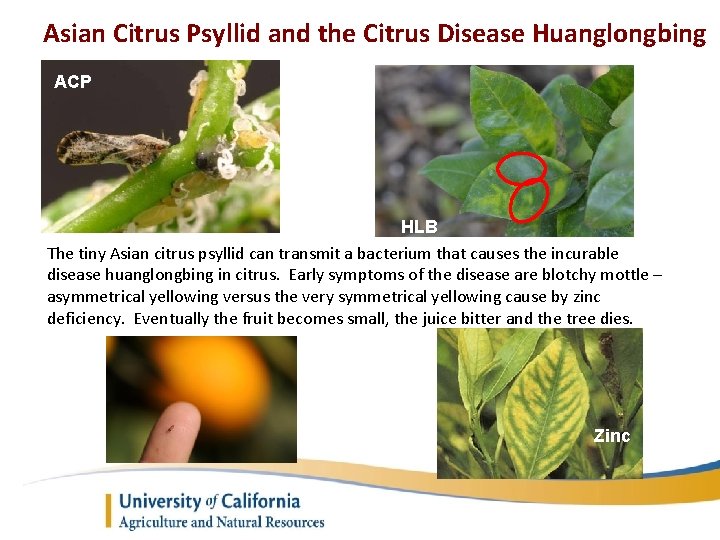 Asian Citrus Psyllid and the Citrus Disease Huanglongbing

ACP

HLB

The tiny Asian citrus psyllid can transmit a bacterium that causes the incurable disease huanglongbing in citrus. Early symptoms of the disease are blotchy mottle – asymmetrical yellowing versus the very symmetrical yellowing cause by zinc deficiency. Eventually the fruit becomes small, the juice bitter and the tree dies.

Zinc

University of California
Agriculture and Natural Resources